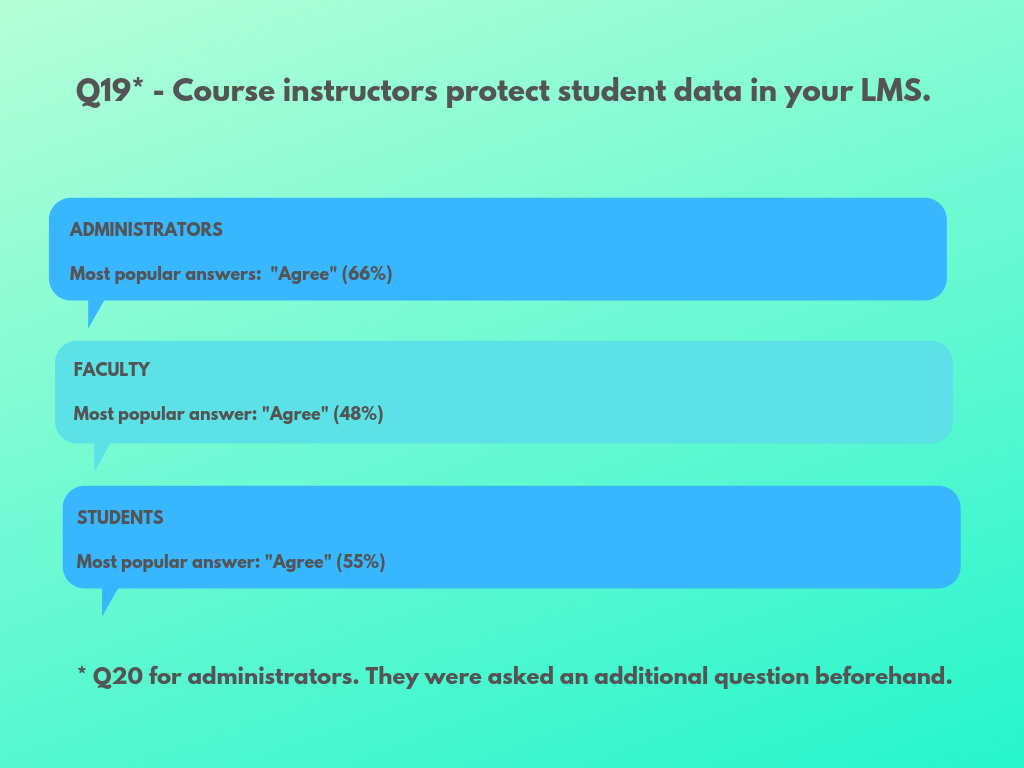 Q19* - Course instructors protect student data in your LMS.

ADMINISTRATORS

Most popular answers: "Agree" (66%)

FACULTY

Most popular answer: "Agree" (48%)

STUDENTS

Most popular answer: "Agree" (55%)

* Q20 for administrators. They were asked an additional question beforehand.